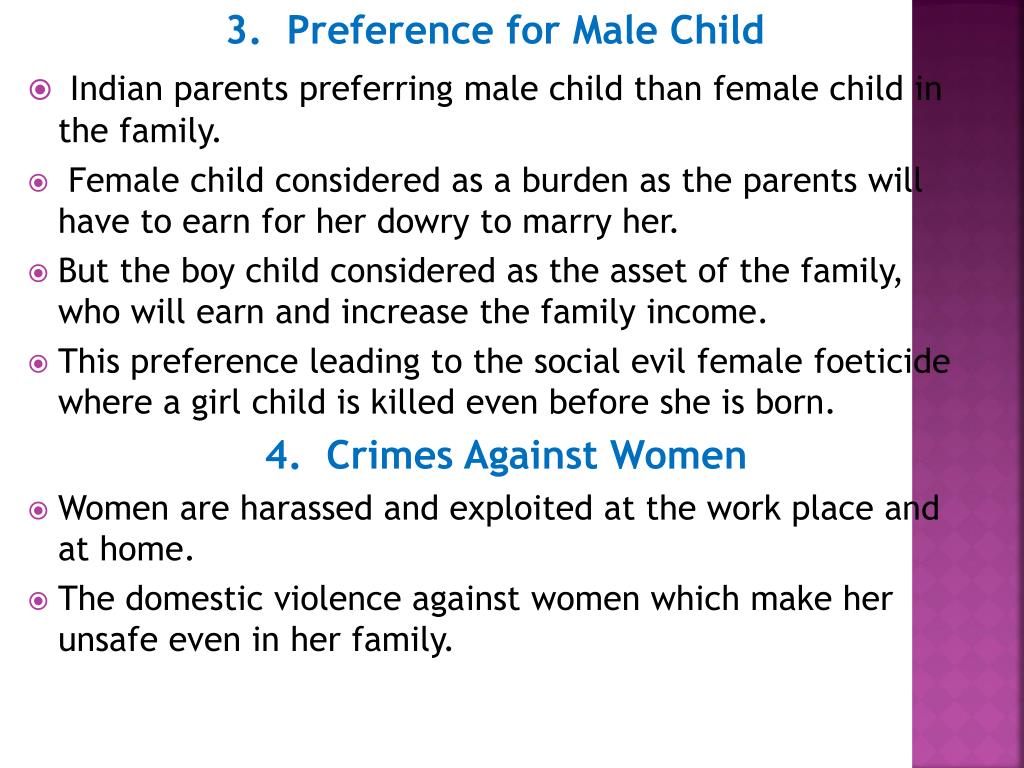 3. Preference for Male Child

Indian parents preferring male child than female child in the family.

Female child considered as a burden as the parents will have to earn for her dowry to marry her.

But the boy child considered as the asset of the family, who will earn and increase the family income.

This preference leading to the social evil female foeticide where a girl child is killed even before she is born.

4. Crimes Against Women

Women are harassed and exploited at the work place and at home.

The domestic violence against women which make her unsafe even in her family.